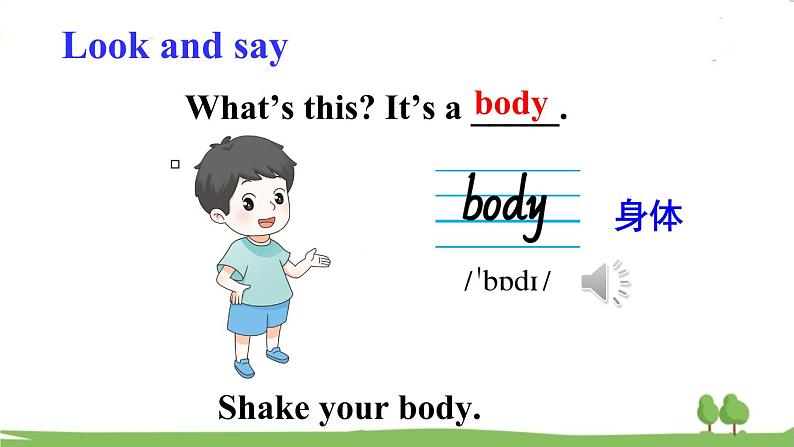 Look and say

What's this? It's a body.

body

身体

/ˈbɒdɪ/

Shake your body.